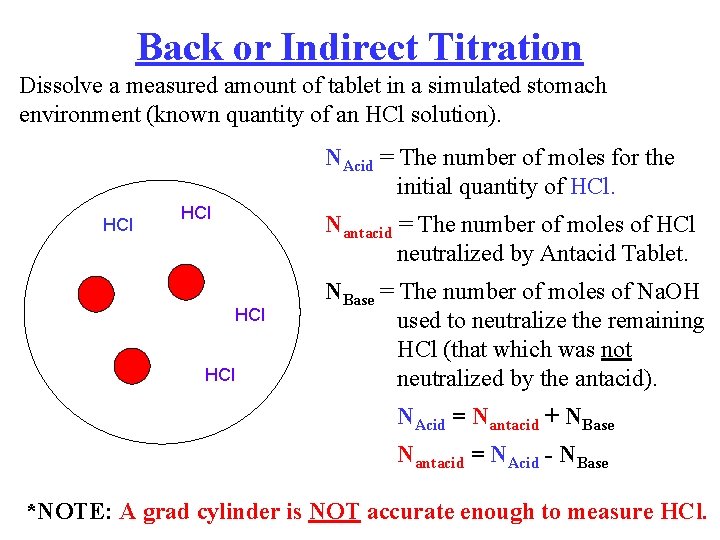 Back or Indirect Titration

Dissolve a measured amount of tablet in a simulated stomach environment (known quantity of an HCl solution).

HCl HCl HCl HCl

$N_{Acid}$ = The number of moles for the initial quantity of HCl.

$N_{antacid}$ = The number of moles of HCl neutralized by Antacid Tablet.

$N_{Base}$ = The number of moles of NaOH used to neutralize the remaining HCl (that which was not neutralized by the antacid).

$N_{Acid} = N_{antacid} + N_{Base}$

$N_{antacid} = N_{Acid} - N_{Base}$

*NOTE: A grad cylinder is NOT accurate enough to measure HCl.